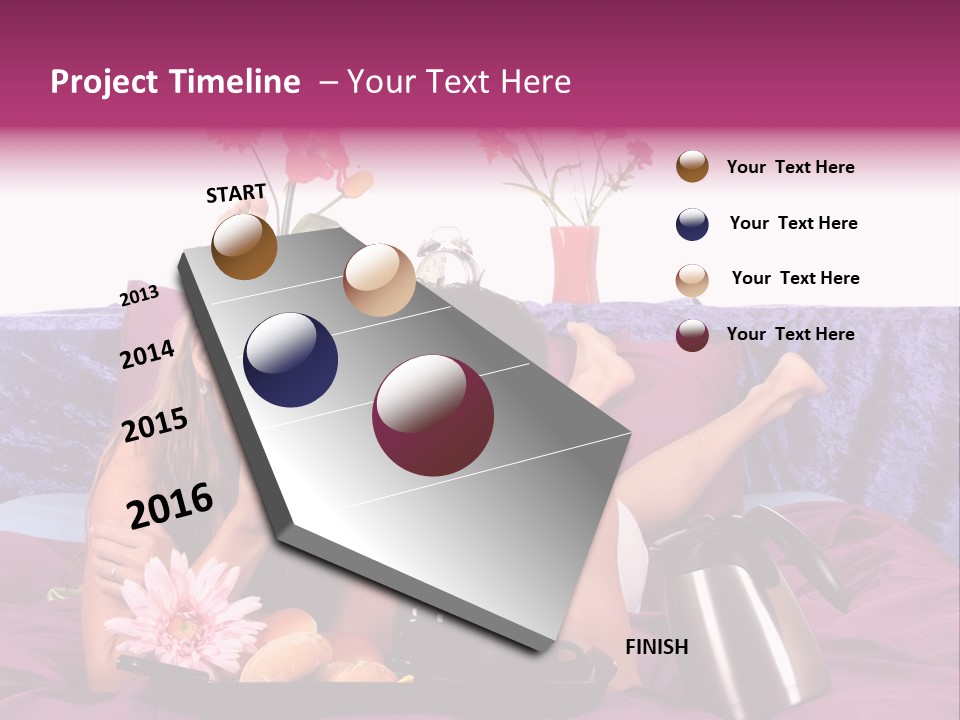 Project Timeline – Your Text Here

START

2013

2014

2015

2016

FINISH

Your Text Here

Your Text Here

Your Text Here

Your Text Here